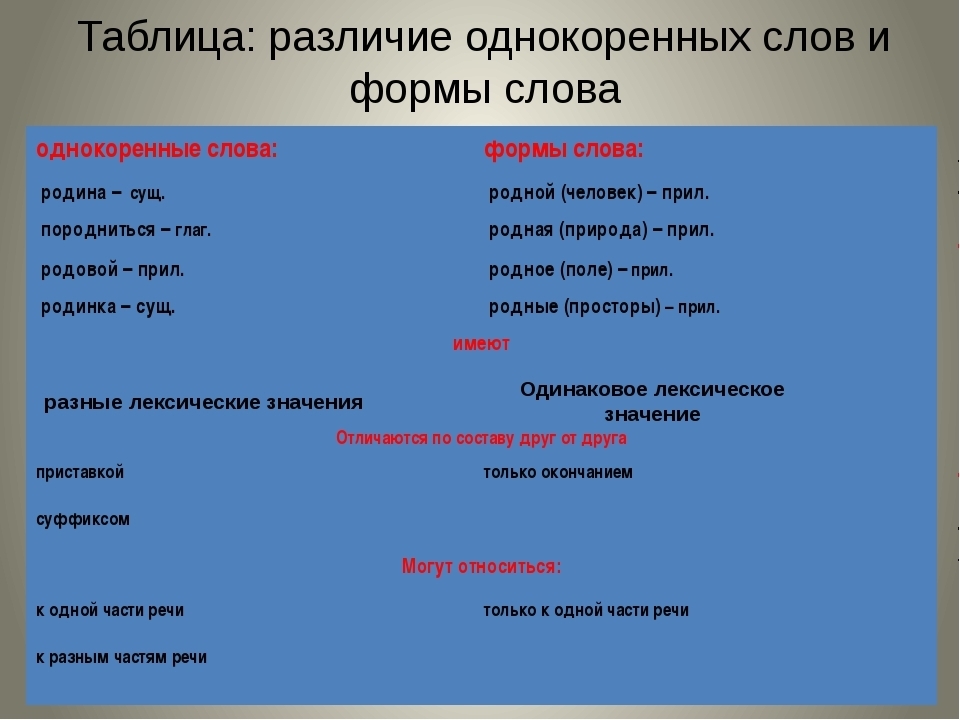 Таблица: различие однокоренных слов и формы слова

| однокоренные слова: | формы слова: |
|---|---|
| родина – сущ. | родной (человек) – прил. |
| породниться – глаг. | родная (природа) – прил. |
| родовой – прил. | родное (поле) – прил. |
| родинка – сущ. | родные (просторы) – прил. |

имеют

| разные лексические значения | Одинаковое лексическое значение |
|---|---|

Отличаются по составу друг от друга

| приставкой | только окончанием |
|---|---|
| суффиксом | |

Могут относиться:

| к одной части речи | только к одной части речи |
|---|---|
| к разным частям речи | |